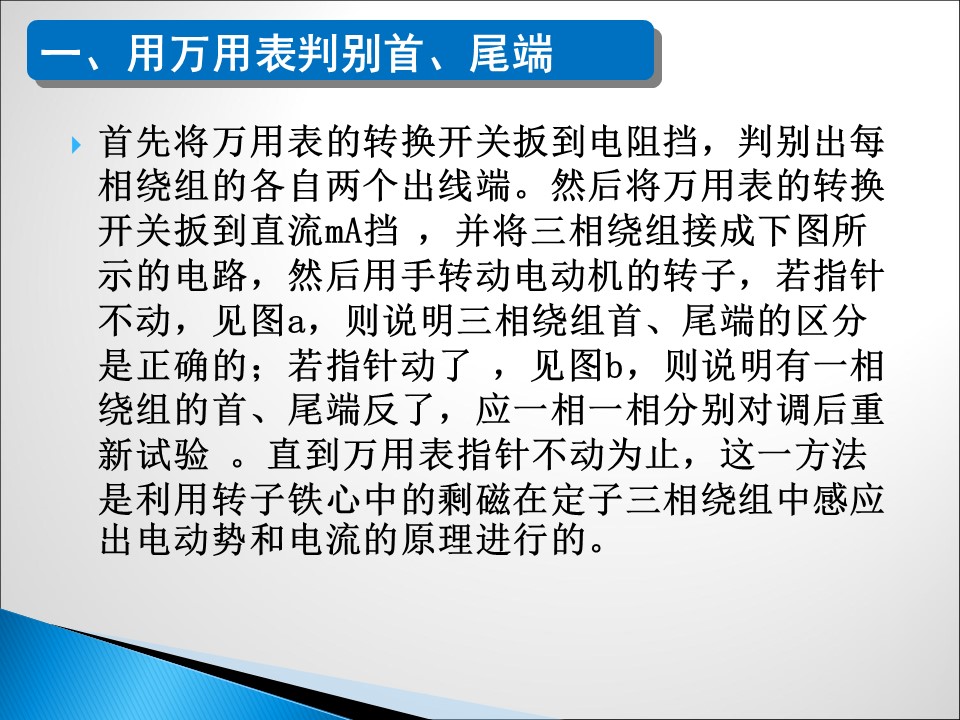 一、用万用表判别首、尾端

首先将万用表的转换开关扳到电阻挡，判别出每相绕组的各自两个出线端。然后将万用表的转换开关扳到直流mA挡 ，并将三相绕组接成下图所示的电路，然后用手转动电动机的转子，若指针不动，见图a，则说明三相绕组首、尾端的区分是正确的；若指针动了 ，见图b，则说明有一相绕组的首、尾端反了，应一相一相分别对调后重新试验 。直到万用表指针不动为止，这一方法是利用转子铁心中的剩磁在定子三相绕组中感应出电动势和电流的原理进行的。